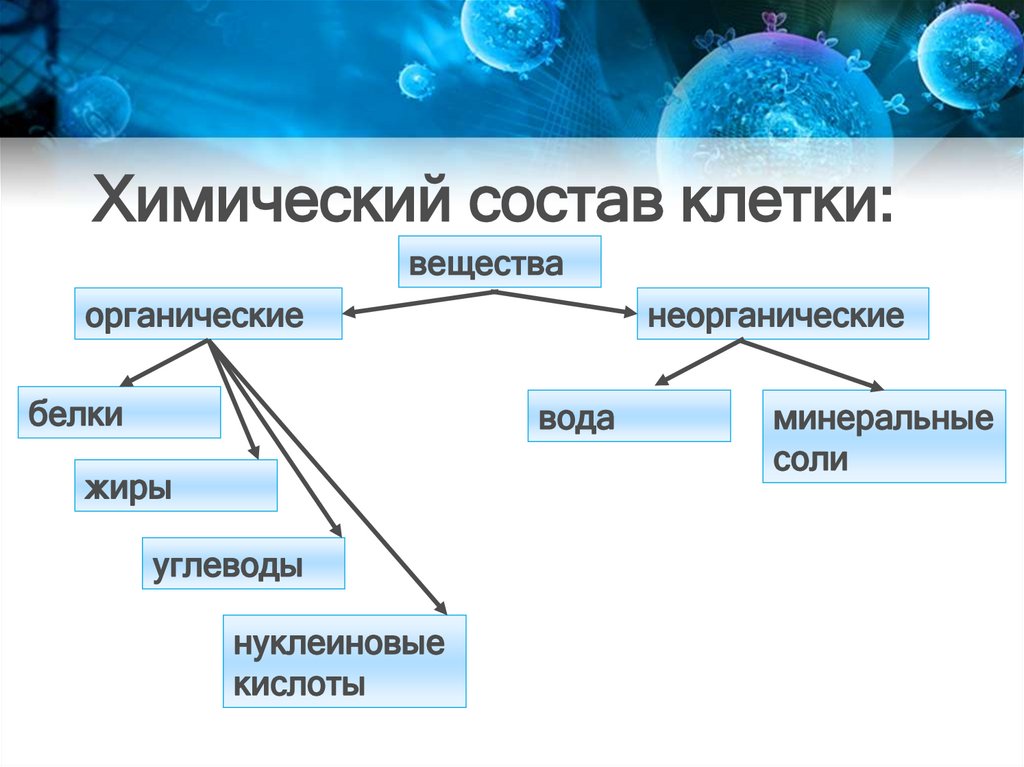 Химический состав клетки:

вещества

органические

неорганические

белки

жиры

углеводы

нуклеиновые кислоты

вода

минеральные соли